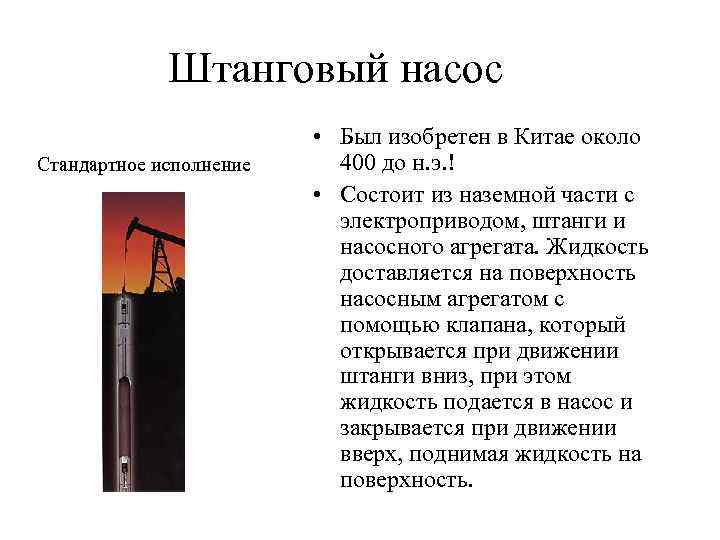 Штанговый насос

Стандартное исполнение

• Был изобретен в Китае около 400 до н.э.!

• Состоит из наземной части с электроприводом, штанги и насосного агрегата. Жидкость доставляется на поверхность насосным агрегатом с помощью клапана, который открывается при движении штанги вниз, при этом жидкость подается в насос и закрывается при движении вверх, поднимая жидкость на поверхность.